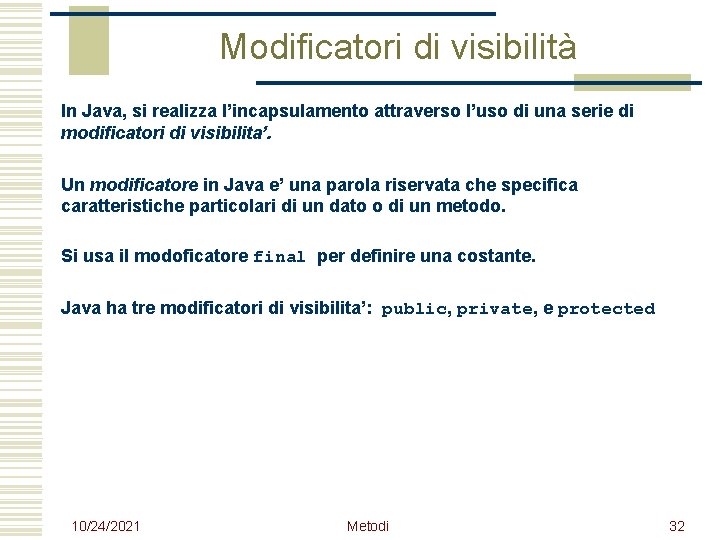 Modificatori di visibilità

In Java, si realizza l'incapsulamento attraverso l'uso di una serie di modificatori di visibilita'.

Un modificatore in Java e' una parola riservata che specifica caratteristiche particolari di un dato o di un metodo.

Si usa il modoficatore final per definire una costante.

Java ha tre modificatori di visibilita': public, private, e protected

10/24/2021

Metodi

32